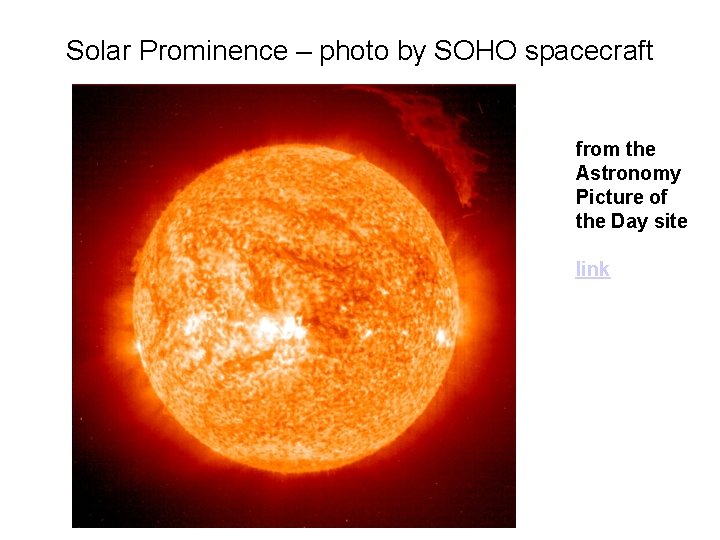 Solar Prominence – photo by SOHO spacecraft

from the Astronomy Picture of the Day site

link